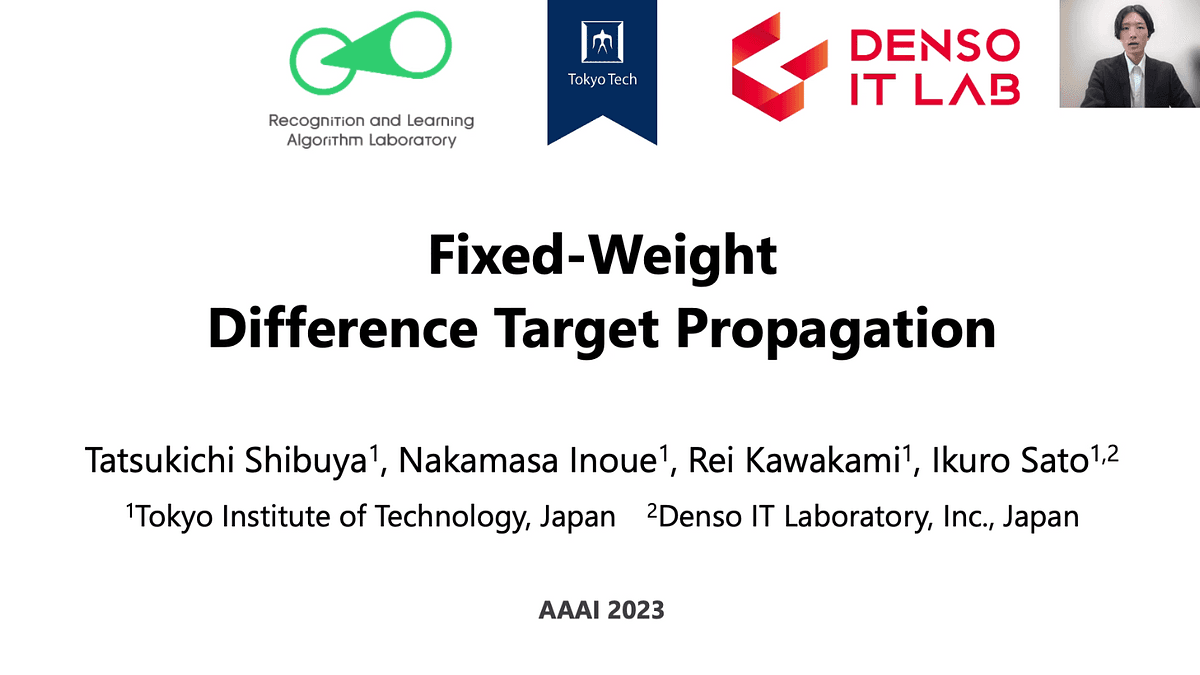 Recognition and Learning Algorithm Laboratory

Tokyo Tech

DENSO IT LAB

Fixed-Weight
Difference Target Propagation

Tatsukichi Shibuya$^1$, Nakamasa Inoue$^1$, Rei Kawakami$^1$, Ikuro Sato$^{1,2}$

$^1$Tokyo Institute of Technology, Japan $^2$Denso IT Laboratory, Inc., Japan

AAAI 2023